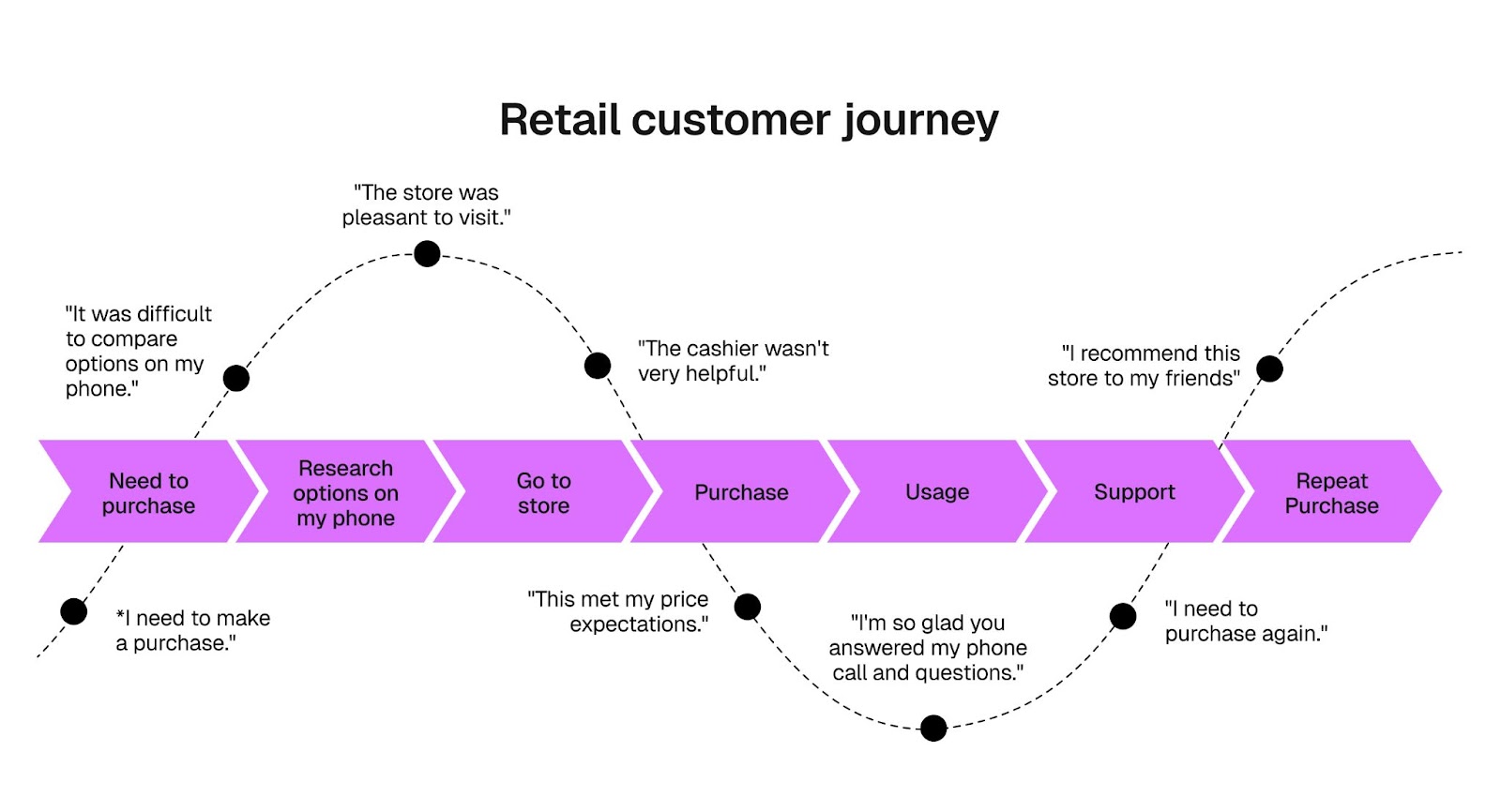 Retail customer journey

"The store was pleasant to visit."

"It was difficult to compare options on my phone."

"The cashier wasn't very helpful."

"I recommend this store to my friends"

Need to purchase

Research options on my phone

Go to store

Purchase

Usage

Support

Repeat Purchase

*I need to make a purchase."

"This met my price expectations."

"I'm so glad you answered my phone call and questions."

"I need to purchase again."